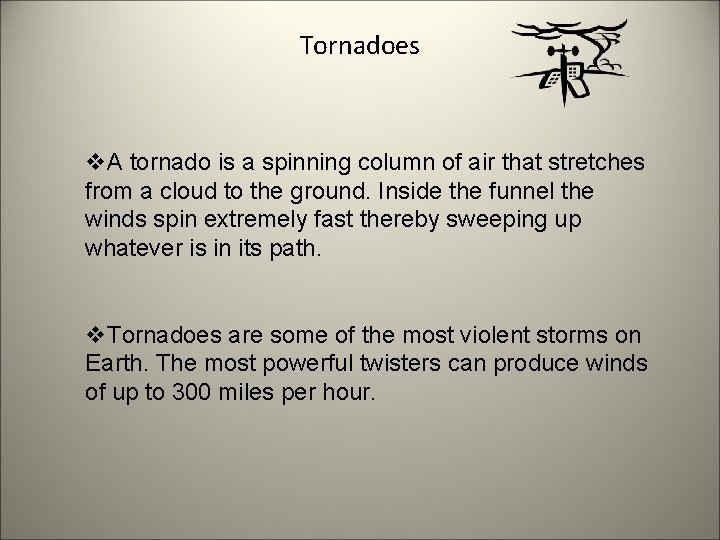 Tornadoes

❖A tornado is a spinning column of air that stretches from a cloud to the ground. Inside the funnel the winds spin extremely fast thereby sweeping up whatever is in its path.

❖Tornadoes are some of the most violent storms on Earth. The most powerful twisters can produce winds of up to 300 miles per hour.